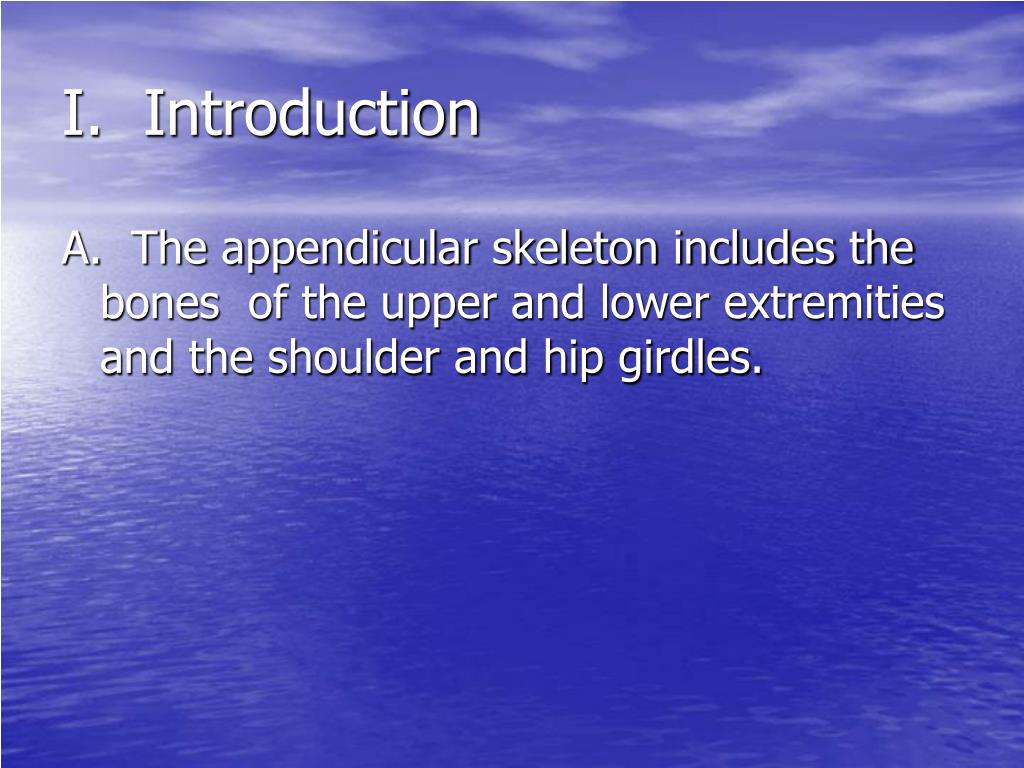 I. Introduction

A. The appendicular skeleton includes the bones of the upper and lower extremities and the shoulder and hip girdles.